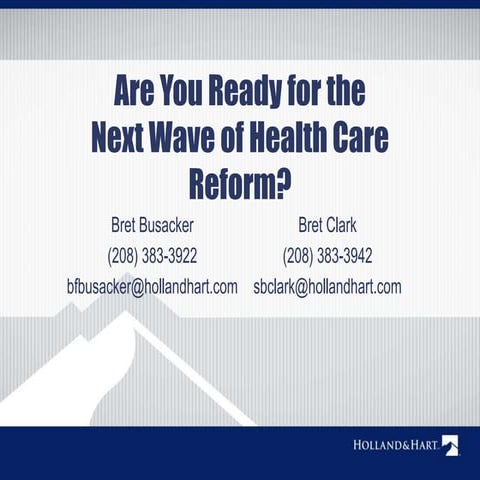 Are You Ready for the Next Wave of Health Care Reform?

Bret Busacker
(208) 383-3922
bfbusacker@hollandhart.com

Bret Clark
(208) 383-3942
sbclark@hollandhart.com

HOLLAND&HART